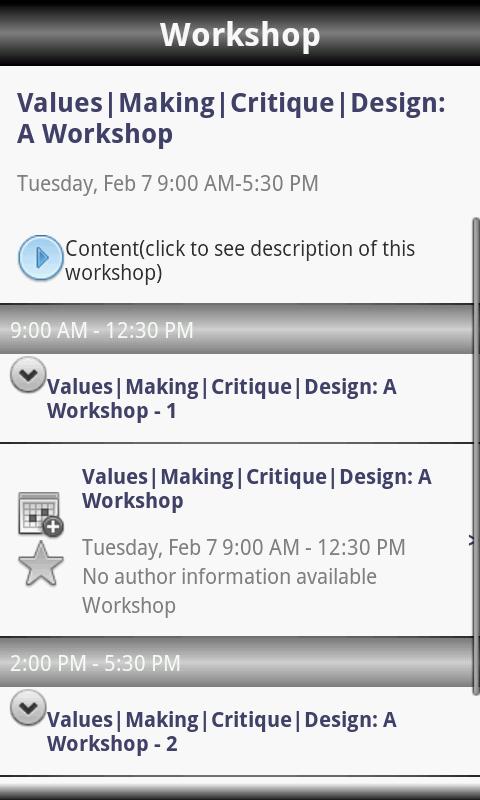 Workshop

Values|Making|Critique|Design: A Workshop

Tuesday, Feb 7 9:00 AM-5:30 PM

Content(click to see description of this workshop)

9:00 AM - 12:30 PM

Values|Making|Critique|Design: A Workshop - 1

Values|Making|Critique|Design: A Workshop

Tuesday, Feb 7 9:00 AM - 12:30 PM
No author information available
Workshop

2:00 PM - 5:30 PM

Values|Making|Critique|Design: A Workshop - 2